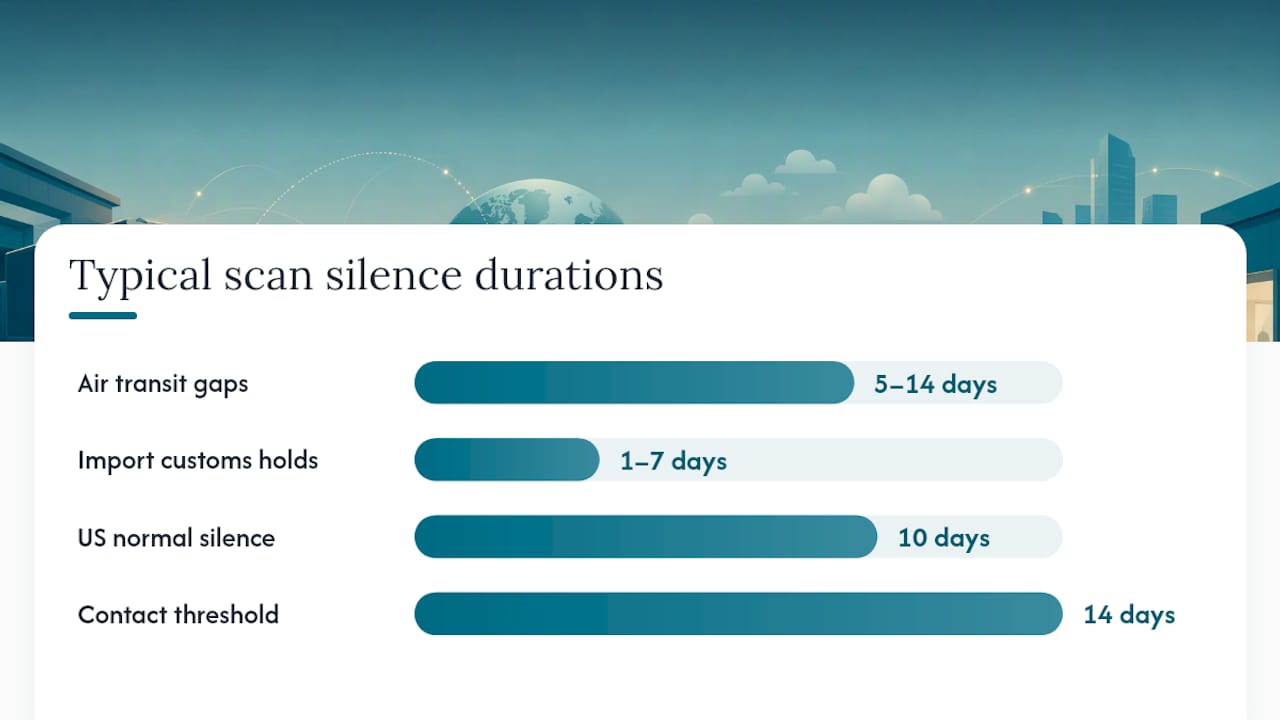 Typical scan silence durations

Air transit gaps 5–14 days

Import customs holds 1–7 days

US normal silence 10 days

Contact threshold 14 days